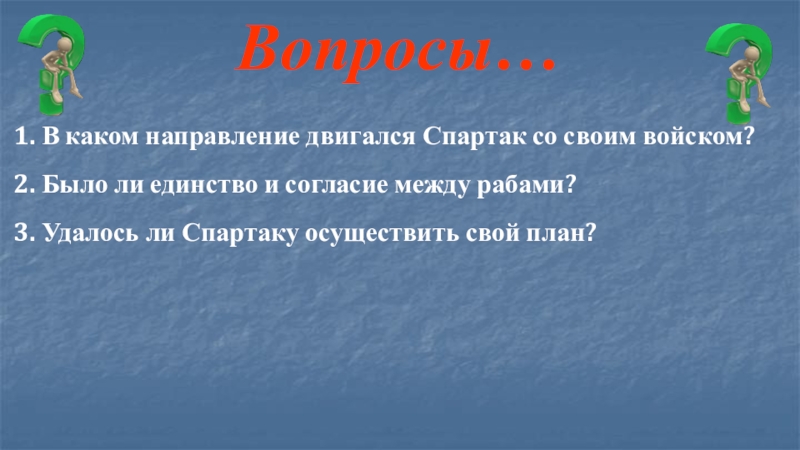 Вопросы…

1. В каком направление двигался Спартак со своим войском?

2. Было ли единство и согласие между рабами?

3. Удалось ли Спартаку осуществить свой план?